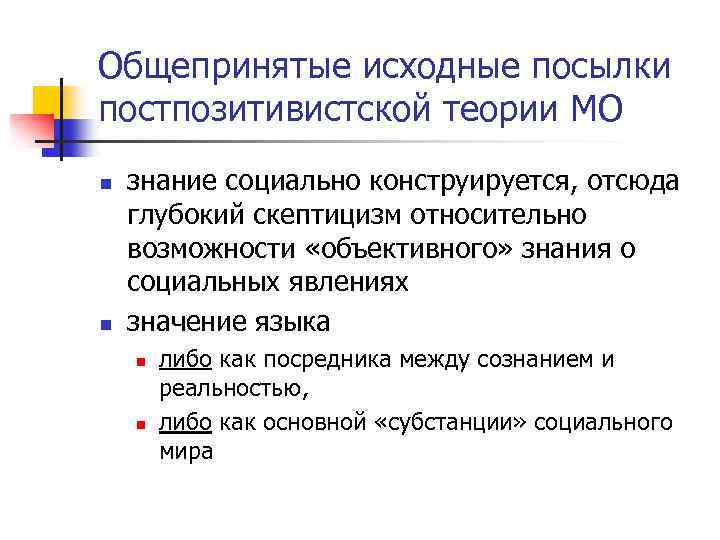 Общепринятые исходные посылки постпозитивистской теории МО

- знание социально конструируется, отсюда глубокий скептицизм относительно возможности «объективного» знания о социальных явлениях
- значение языка
  - либо как посредника между сознанием и реальностью,
  - либо как основной «субстанции» социального мира